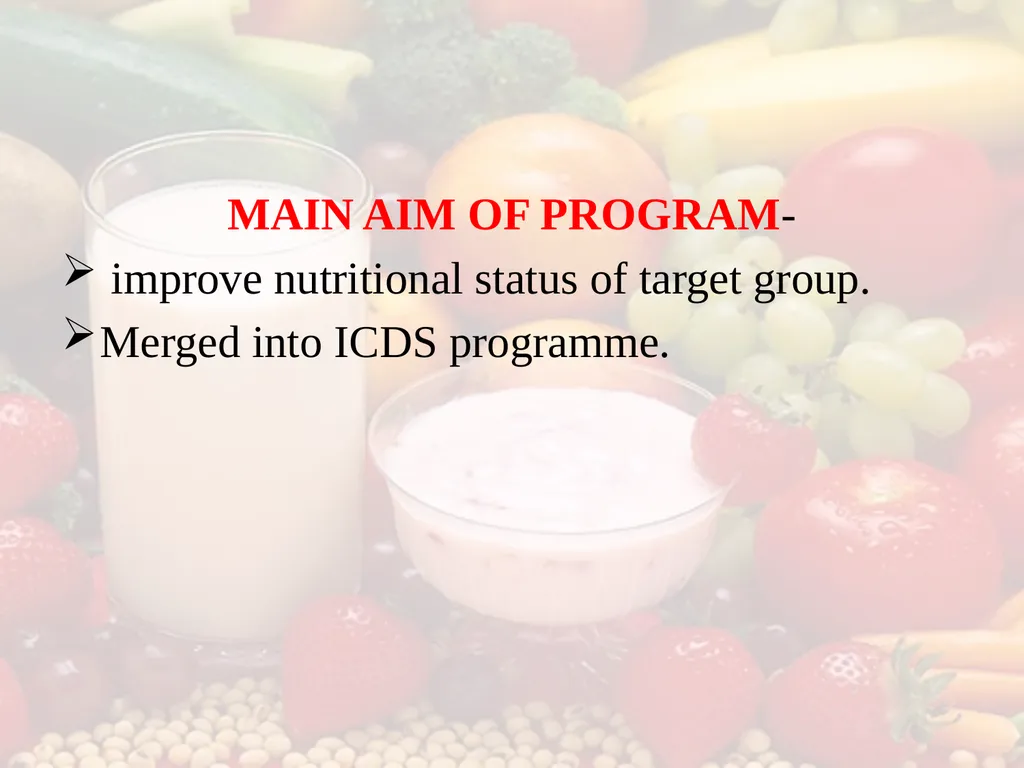 MAIN AIM OF PROGRAM-

➢ improve nutritional status of target group.

➢ Merged into ICDS programme.